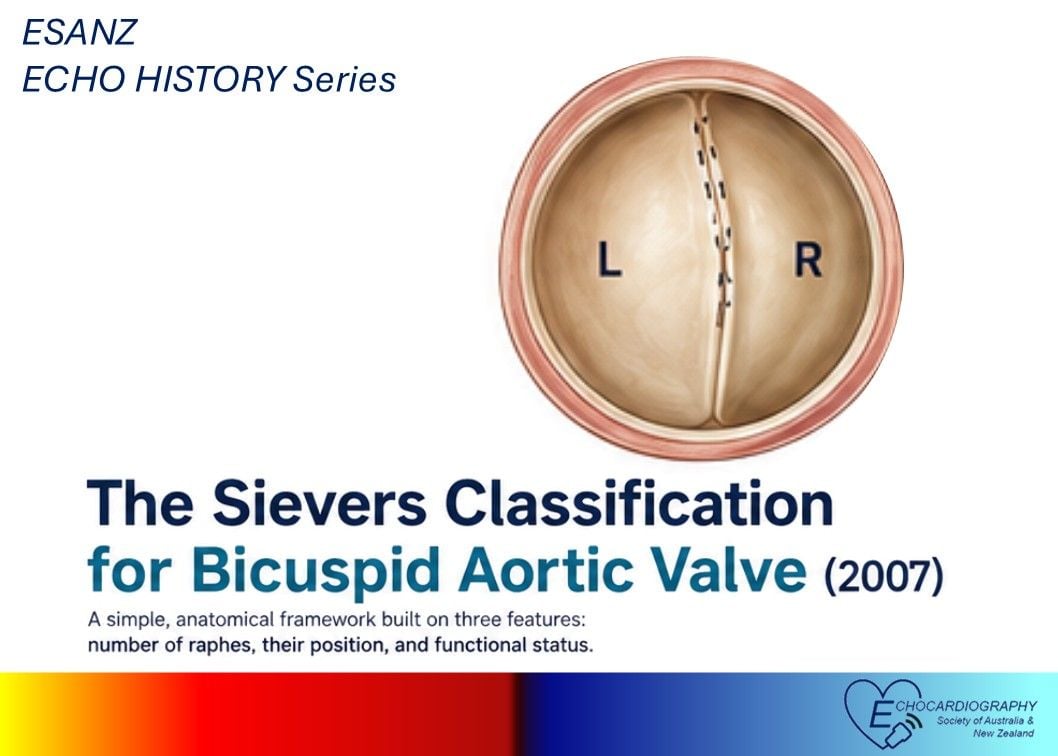 ESANZ
ECHO HISTORY Series

L

R

The Sievers Classification
for Bicuspid Aortic Valve (2007)

A simple, anatomical framework built on three features:
number of raphes, their position, and functional status.

ECHOCARDIOGRAPHY
Society of Australia &
New Zealand